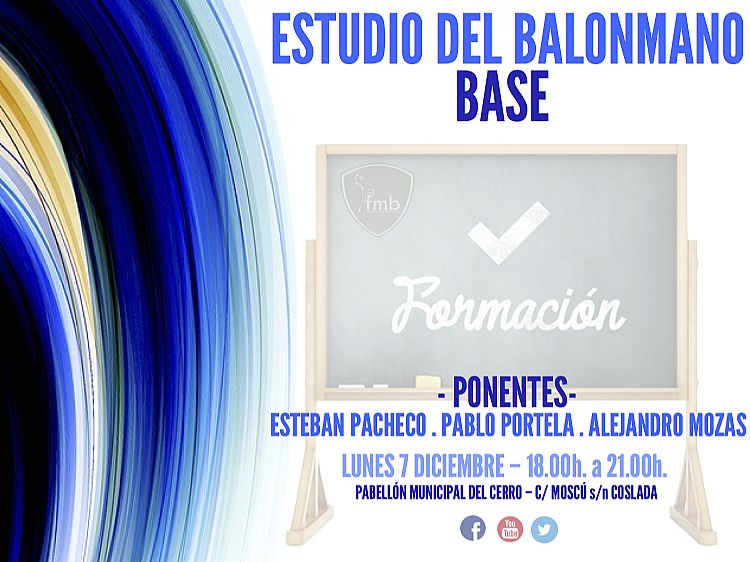 ESTUDIO DEL BALONMANO
BASE

fmb

Formación

- PONENTES-
ESTEBAN PACHECO . PABLO PORTELA . ALEJANDRO MOZAS

LUNES 7 DICIEMBRE – 18.00h. a 21.00h.
PABELLÓN MUNICIPAL DEL CERRO – C/ MOSCÚ s/n COSLADA

You Tube